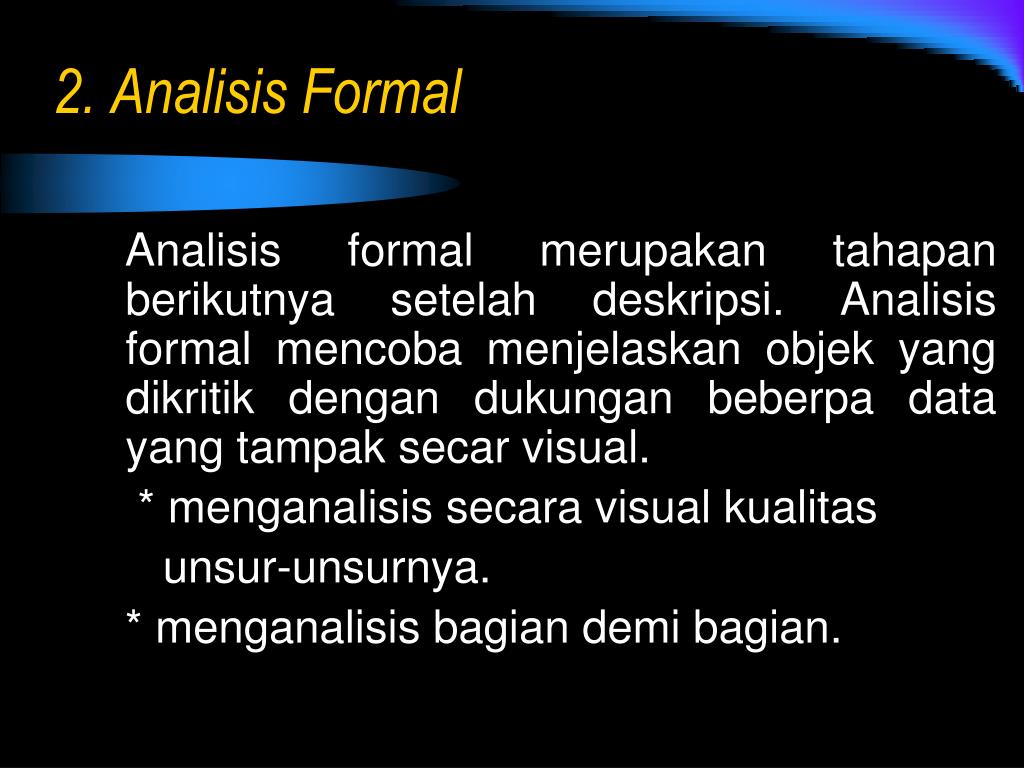 2. Analisis Formal

Analisis formal merupakan tahapan berikutnya setelah deskripsi. Analisis formal mencoba menjelaskan objek yang dikritik dengan dukungan beberpa data yang tampak secar visual.

* menganalisis secara visual kualitas unsur-unsurnya.

* menganalisis bagian demi bagian.